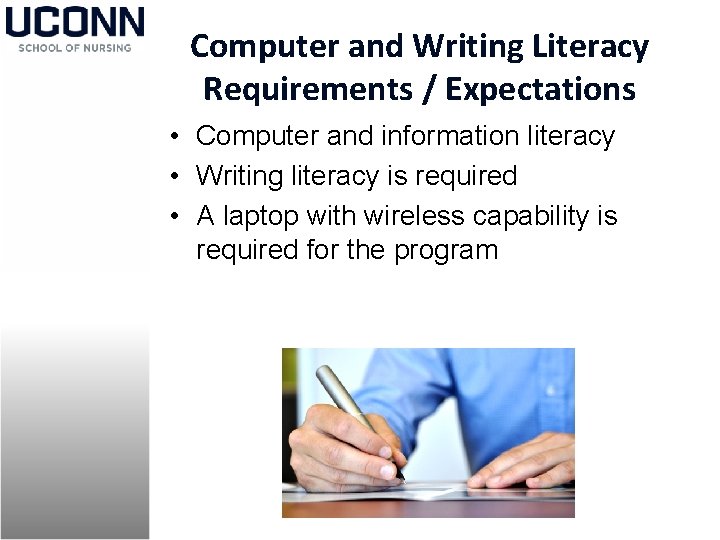 UCONN
SCHOOL OF NURSING

Computer and Writing Literacy Requirements / Expectations

• Computer and information literacy
• Writing literacy is required
• A laptop with wireless capability is required for the program